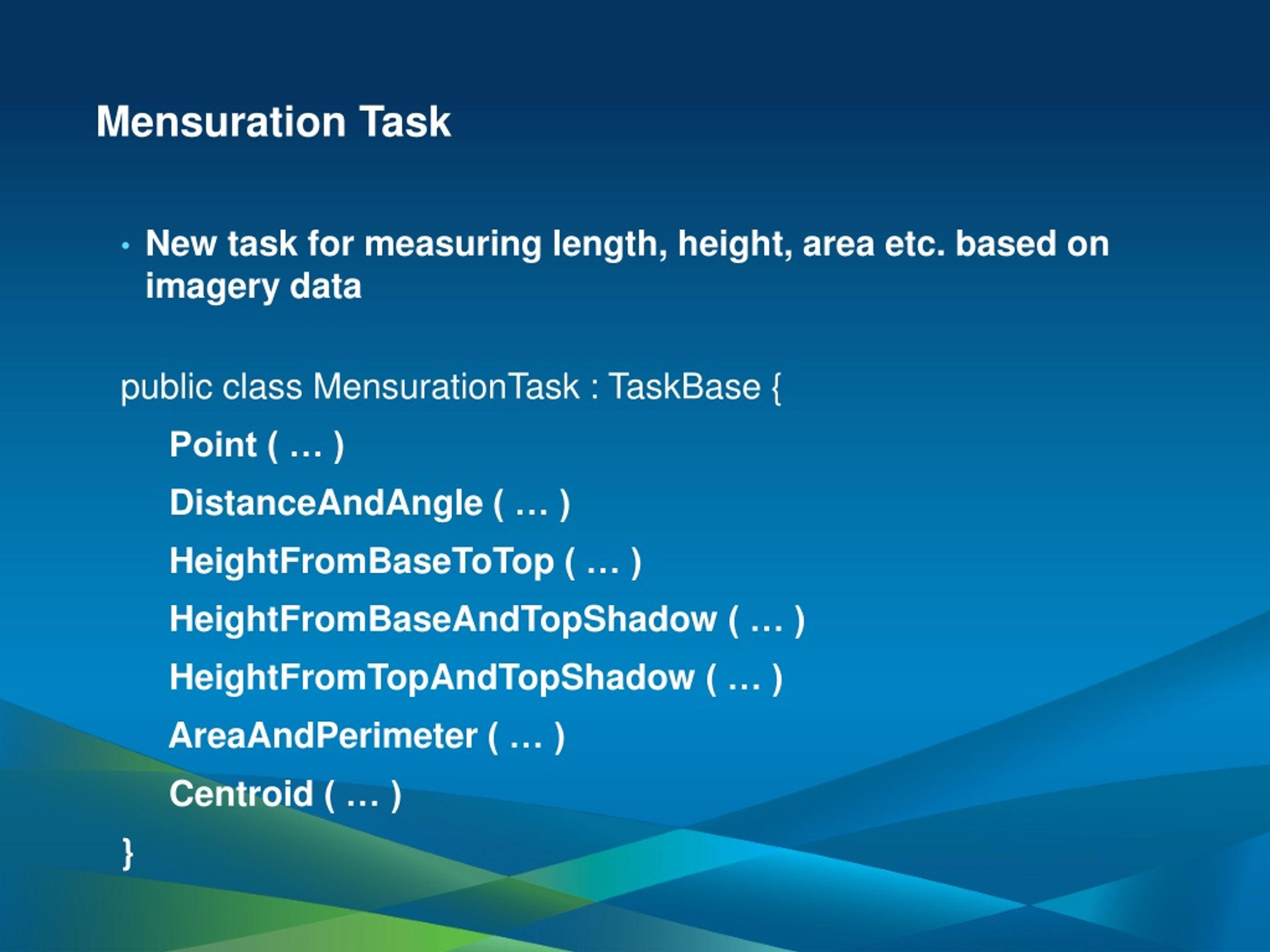 Mensuration Task

• New task for measuring length, height, area etc. based on imagery data

public class MensurationTask : TaskBase {

Point ( … )

DistanceAndAngle ( … )

HeightFromBaseToTop ( … )

HeightFromBaseAndTopShadow ( … )

HeightFromTopAndTopShadow ( … )

AreaAndPerimeter ( … )

Centroid ( … )

}